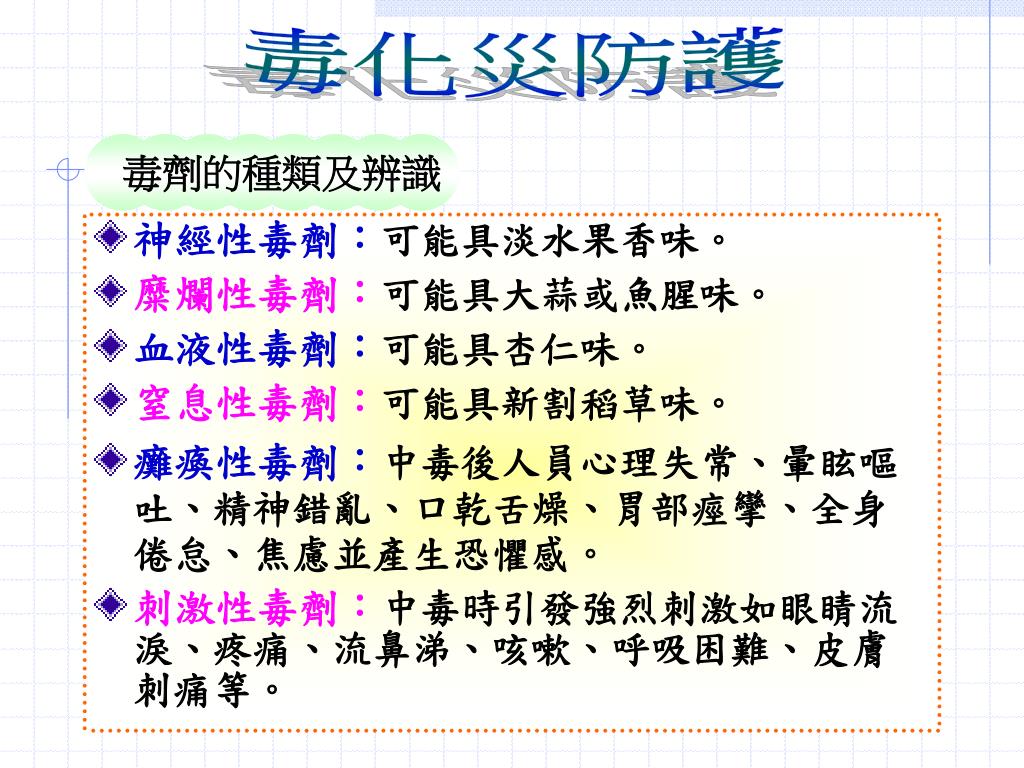 毒化災防護

毒劑的種類及辨識

神經性毒劑：可能具淡水果香味。

糜爛性毒劑：可能具大蒜或魚腥味。

血液性毒劑：可能具杏仁味。

窒息性毒劑：可能具新割稻草味。

癱瘓性毒劑：中毒後人員心理失常、暈眩嘔吐、精神錯亂、口乾舌燥、胃部痙攣、全身倦怠、焦慮並產生恐懼感。

刺激性毒劑：中毒時引發強烈刺激如眼睛流淚、疼痛、流鼻涕、咳嗽、呼吸困難、皮膚刺痛等。